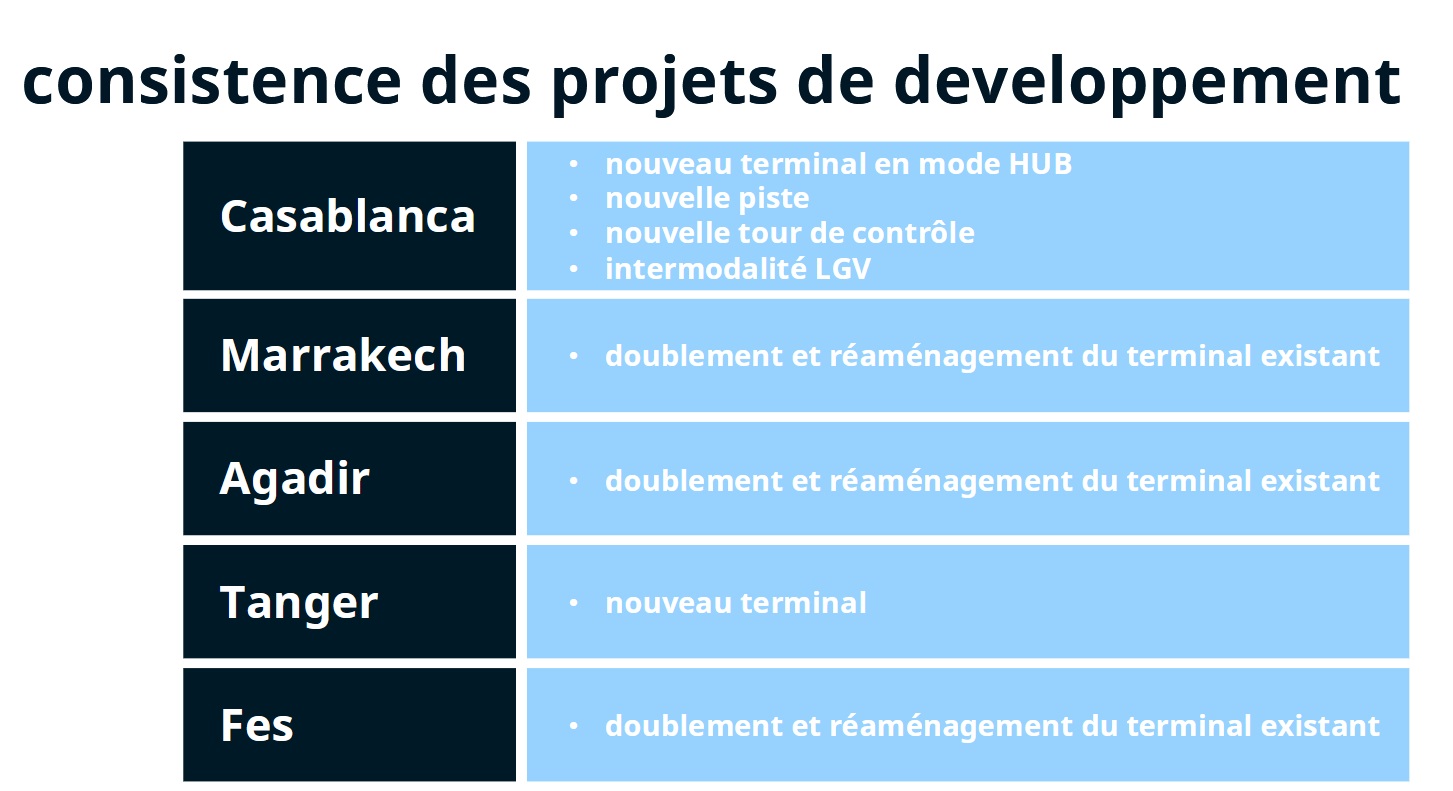 consistence des projets de developpement

Casablanca

• nouveau terminal en mode HUB
• nouvelle piste
• nouvelle tour de contrôle
• intermodalité LGV

Marrakech

• doublement et réaménagement du terminal existant

Agadir

• doublement et réaménagement du terminal existant

Tanger

• nouveau terminal

Fes

• doublement et réaménagement du terminal existant